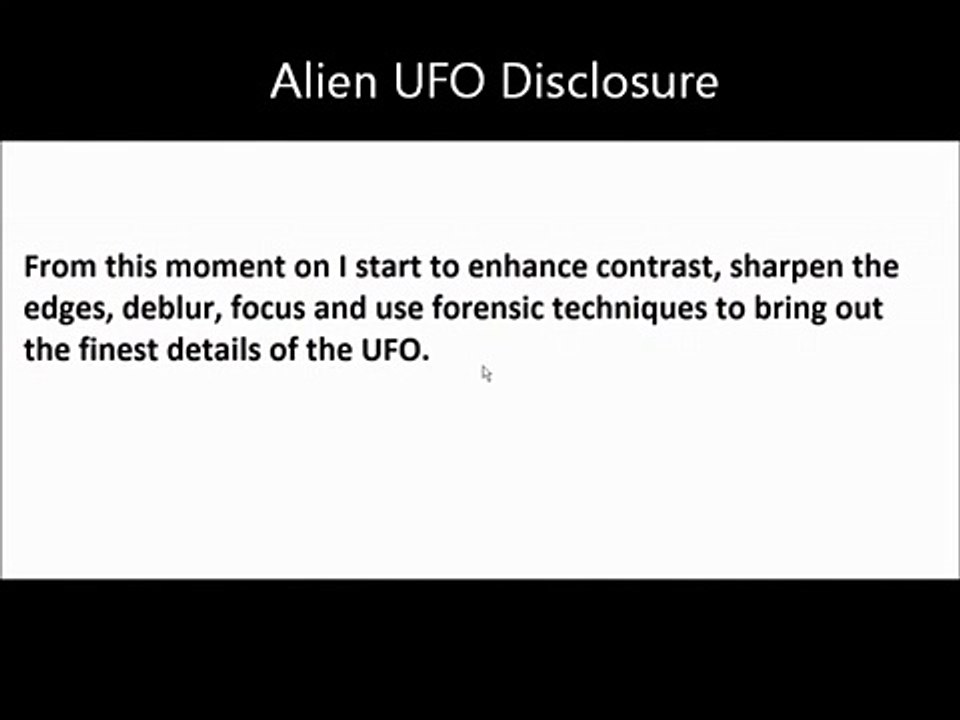 Alien UFO Disclosure

From this moment on I start to enhance contrast, sharpen the edges, deblur, focus and use forensic techniques to bring out the finest details of the UFO.